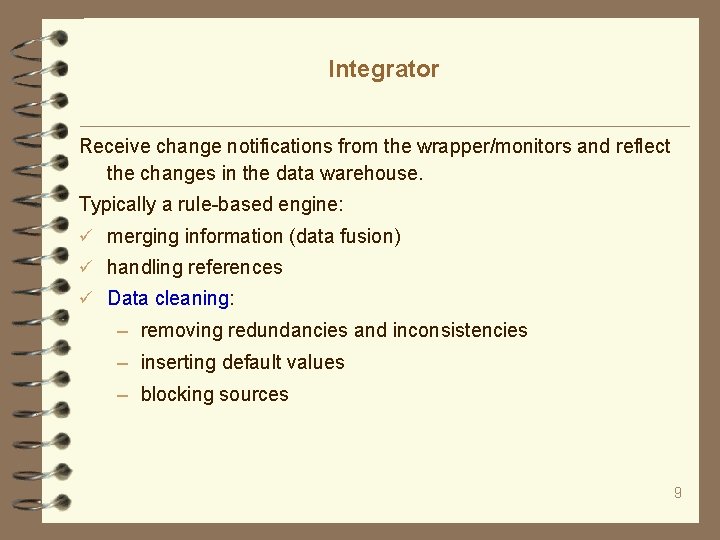 Integrator

Receive change notifications from the wrapper/monitors and reflect the changes in the data warehouse.

Typically a rule-based engine:

✓ merging information (data fusion)

✓ handling references

✓ Data cleaning:

– removing redundancies and inconsistencies

– inserting default values

– blocking sources

9